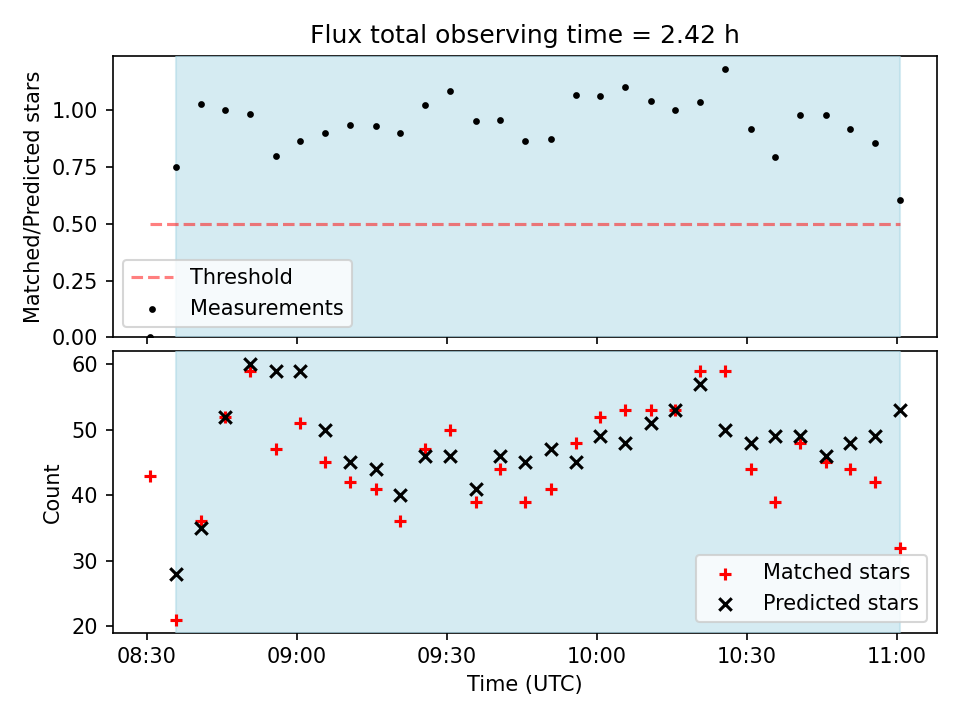 Flux total observing time = 2.42 h

Matched/Predicted stars

1.00
0.75
0.50
0.25
0.00

Threshold
Measurements

Count

60
50
40
30
20

Matched stars
Predicted stars

08:30
09:00
09:30
10:00
10:30
11:00

Time (UTC)